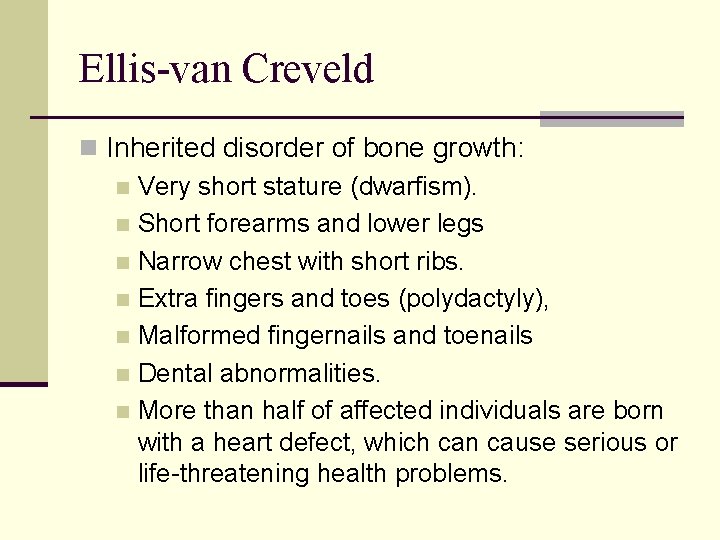 Ellis-van Creveld

Inherited disorder of bone growth:

Very short stature (dwarfism).

Short forearms and lower legs

Narrow chest with short ribs.

Extra fingers and toes (polydactyly),

Malformed fingernails and toenails

Dental abnormalities.

More than half of affected individuals are born with a heart defect, which can cause serious or life-threatening health problems.